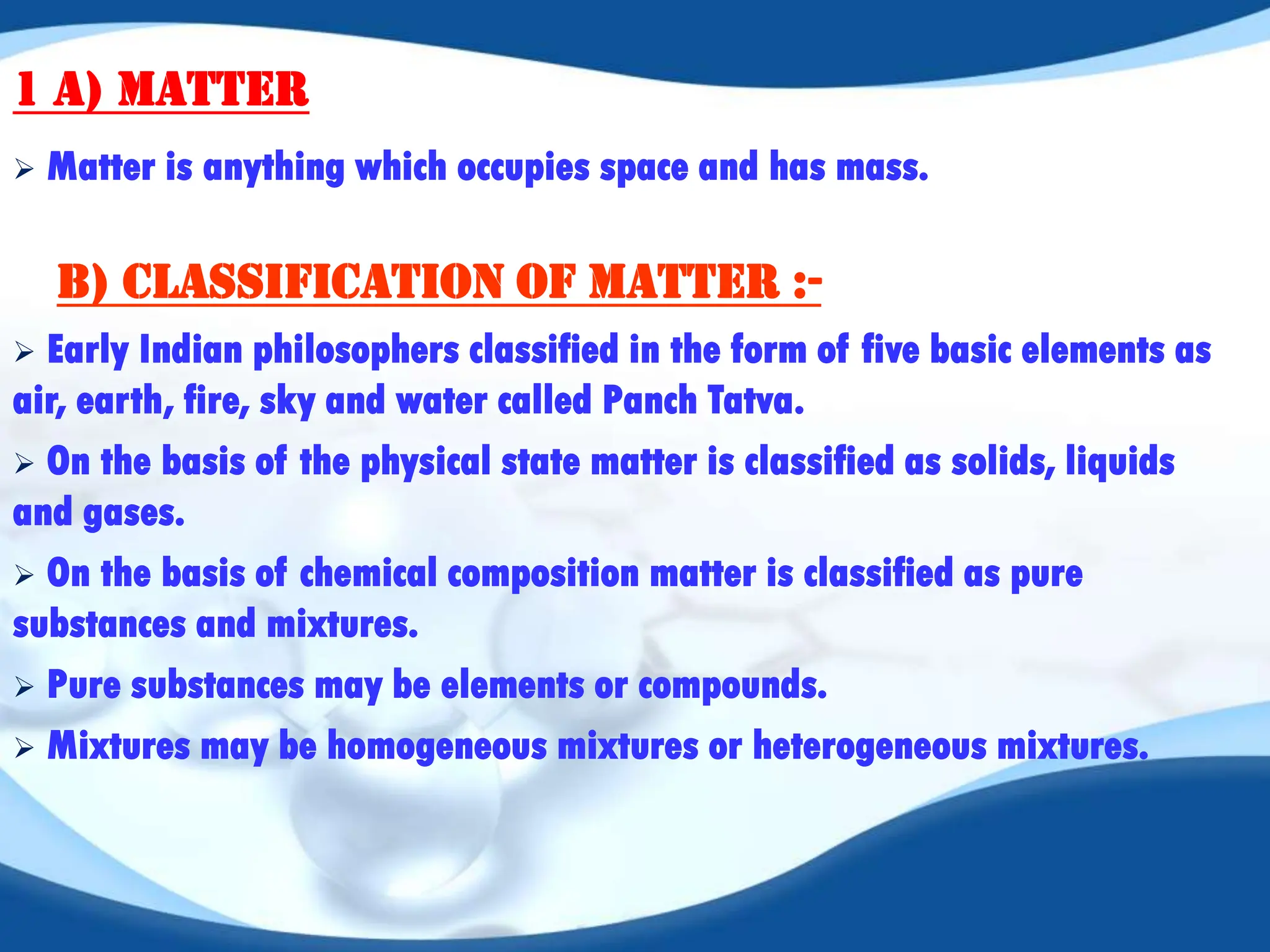 1 A) MATTER

➢ Matter is anything which occupies space and has mass.

B) CLASSIFICATION OF MATTER :-

➢ Early Indian philosophers classified in the form of five basic elements as air, earth, fire, sky and water called Panch Tatva.

➢ On the basis of the physical state matter is classified as solids, liquids and gases.

➢ On the basis of chemical composition matter is classified as pure substances and mixtures.

➢ Pure substances may be elements or compounds.

➢ Mixtures may be homogeneous mixtures or heterogeneous mixtures.